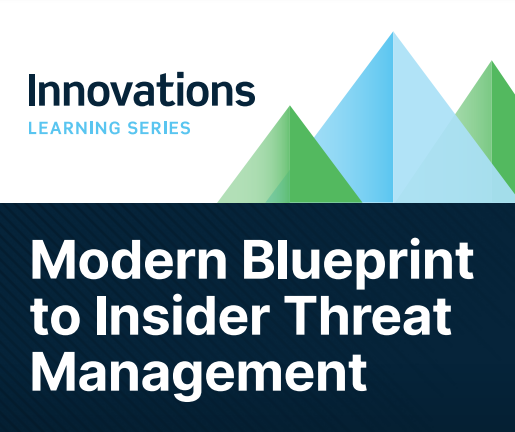 Innovations
LEARNING SERIES

Modern Blueprint to Insider Threat Management